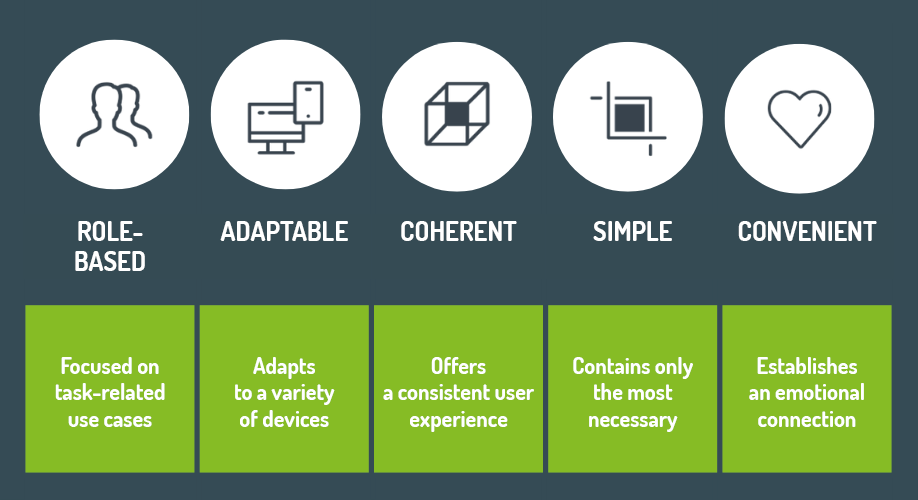 ROLE-BASED

ADAPTABLE

COHERENT

SIMPLE

CONVENIENT

Focused on task-related use cases

Adapts to a variety of devices

Offers a consistent user experience

Contains only the most necessary

Establishes an emotional connection